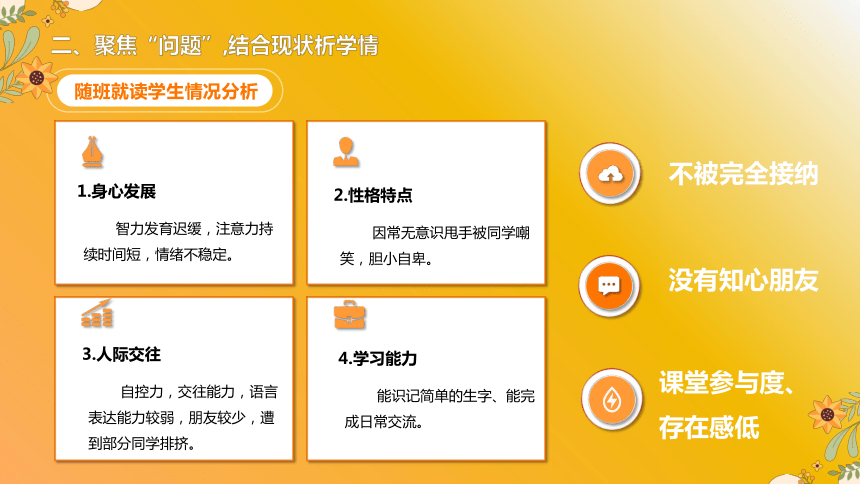 二、聚焦“问题”,结合现状析学情

随班就读学生情况分析

1.身心发展

智力发育迟缓，注意力持续时间短，情绪不稳定。

2.性格特点

因常无意识甩手被同学嘲笑，胆小自卑。

3.人际交往

自控力，交往能力，语言表达能力较弱，朋友较少，遭到部分同学排挤。

4.学习能力

能识记简单的生字、能完成日常交流。

不被完全接纳

没有知心朋友

课堂参与度、存在感低